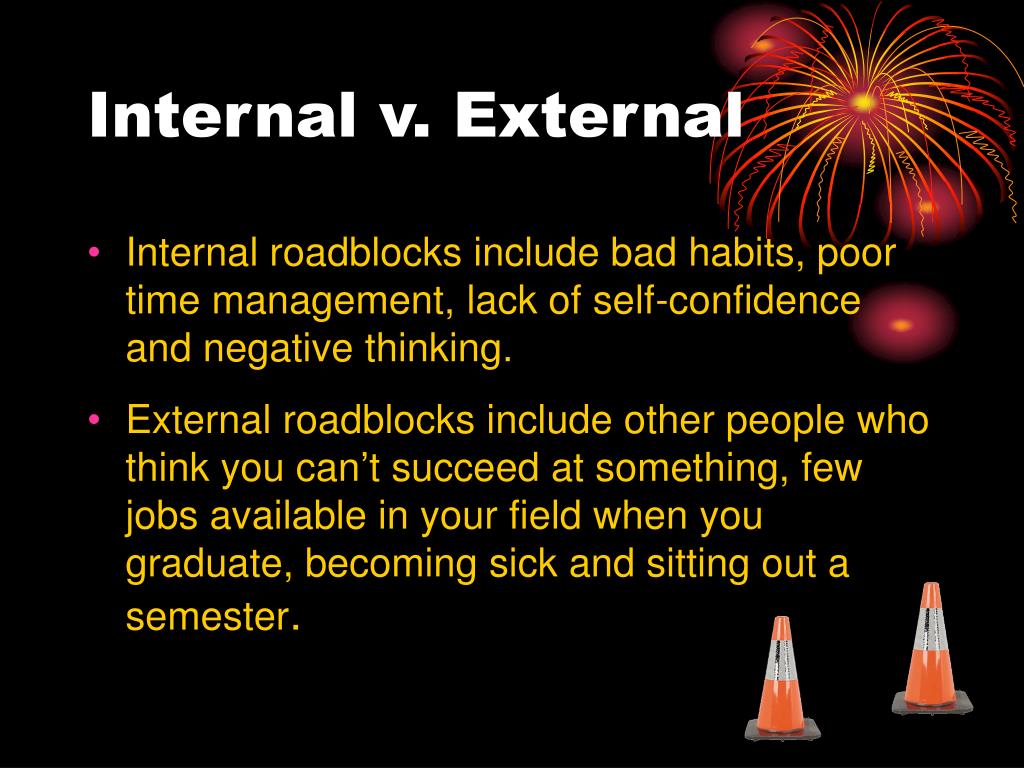 Internal v. External

• Internal roadblocks include bad habits, poor time management, lack of self-confidence and negative thinking.

• External roadblocks include other people who think you can’t succeed at something, few jobs available in your field when you graduate, becoming sick and sitting out a semester.